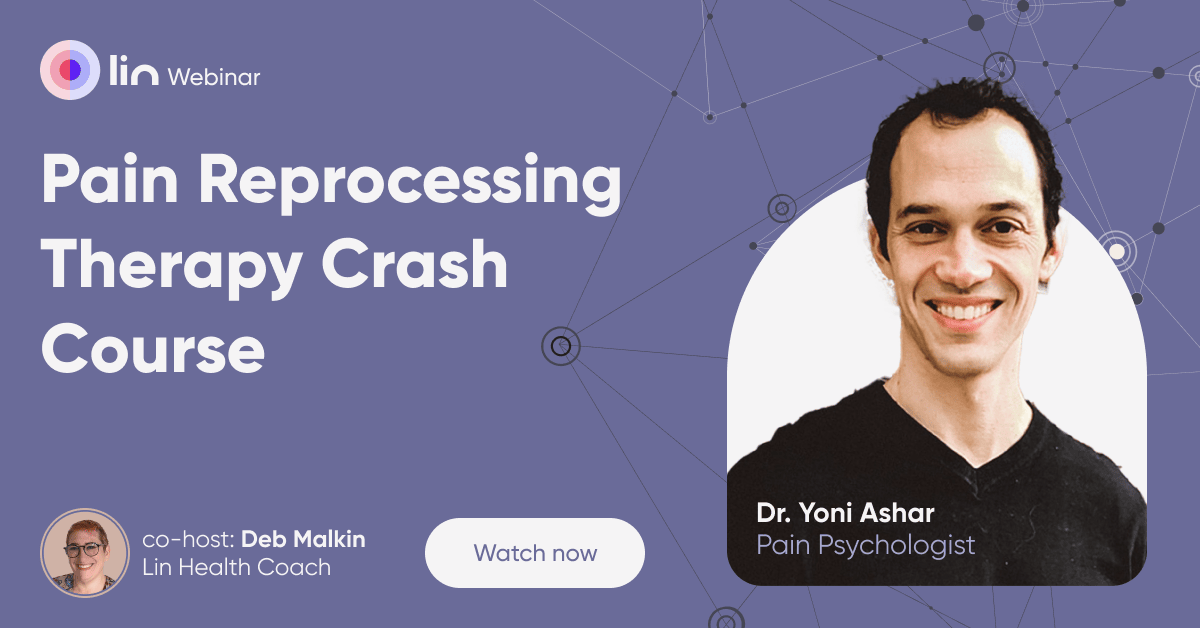 lin Webinar

Pain Reprocessing Therapy Crash Course

co-host: Deb Malkin
Lin Health Coach

Watch now

Dr. Yoni Ashar
Pain Psychologist